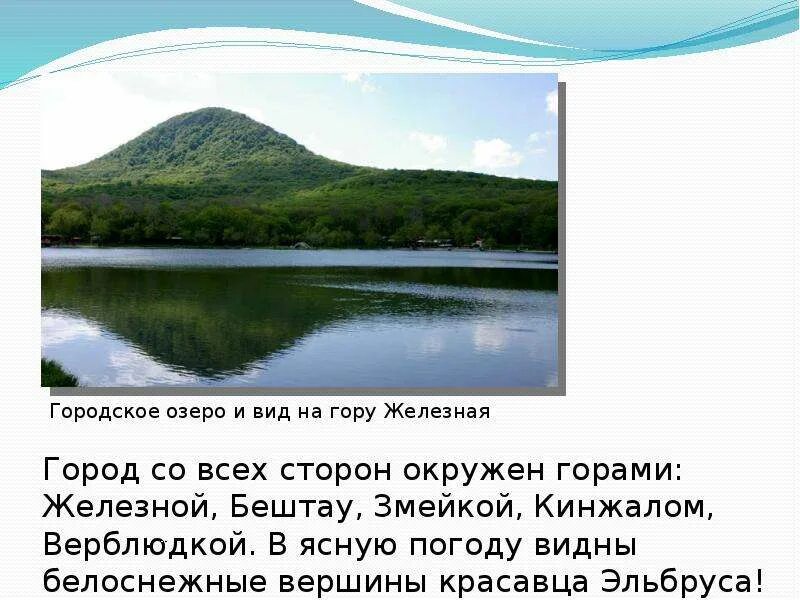 Городское озеро и вид на гору Железная

Город со всех сторон окружен горами: Железной, Бештау, Змейкой, Кинжалом, Верблюдкой. В ясную погоду видны белоснежные вершины красавца Эльбруса!